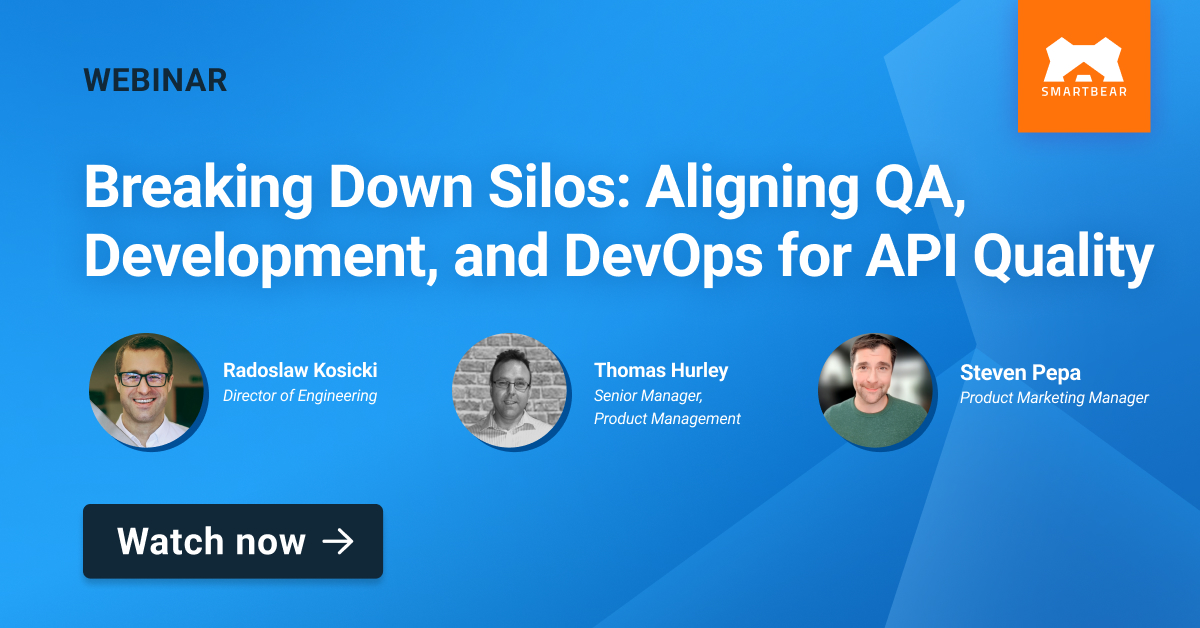 WEBINAR

SMARTBEAR

Breaking Down Silos: Aligning QA, Development, and DevOps for API Quality

Radoslaw Kosicki
Director of Engineering

Thomas Hurley
Senior Manager, Product Management

Steven Pepa
Product Marketing Manager

Watch now →